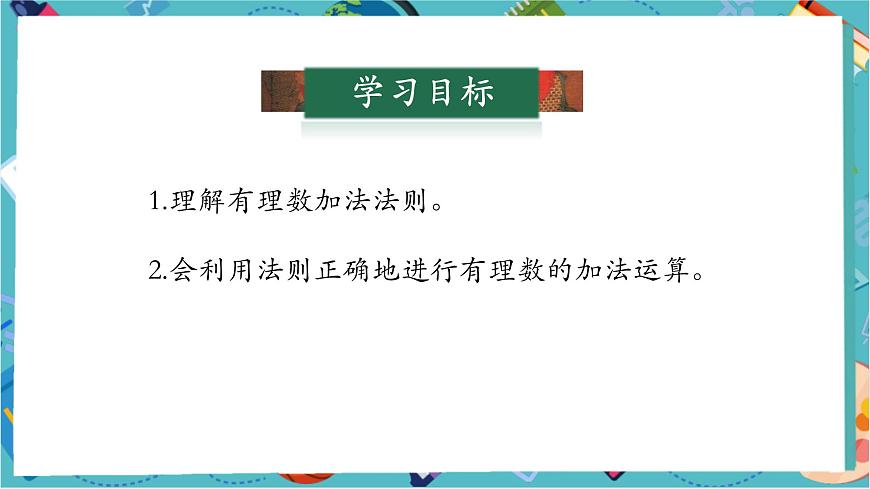 学习目标

1.理解有理数加法法则。

2.会利用法则正确地进行有理数的加法运算。